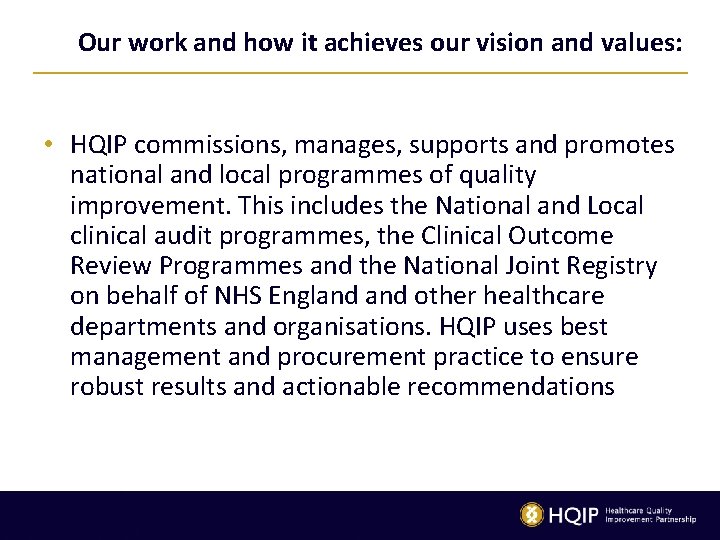 Our work and how it achieves our vision and values:

• HQIP commissions, manages, supports and promotes national and local programmes of quality improvement. This includes the National and Local clinical audit programmes, the Clinical Outcome Review Programmes and the National Joint Registry on behalf of NHS England and other healthcare departments and organisations. HQIP uses best management and procurement practice to ensure robust results and actionable recommendations

HQIP Healthcare Quality Improvement Partnership